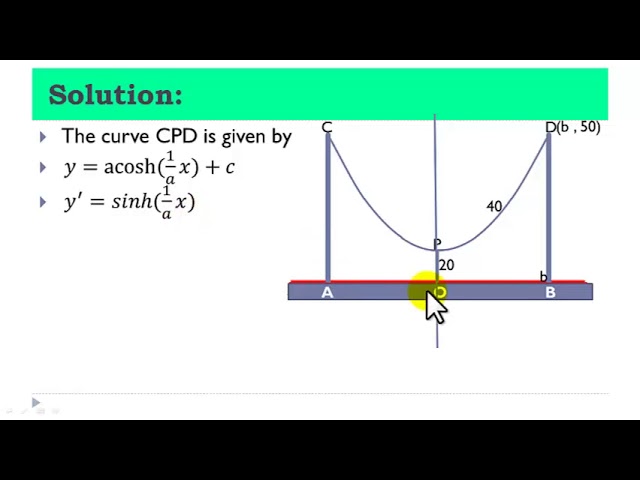 Solution:

The curve CPD is given by

$y = a\cosh(\frac{1}{a}x) + c$

$y' = sinh(\frac{1}{a}x)$

C

D(b , 50)

40

P

20

b

A

O

B